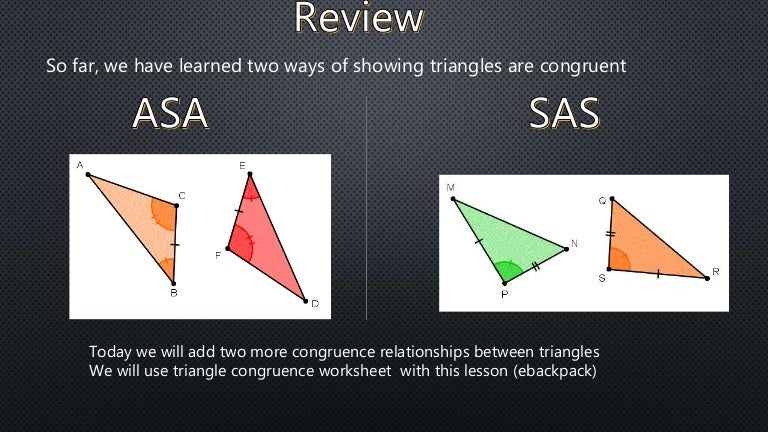 Review

So far, we have learned two ways of showing triangles are congruent

ASA

A
C
B
E
F
D

SAS

M
N
P
Q
S
R

Today we will add two more congruence relationships between triangles
We will use triangle congruence worksheet with this lesson (ebackpack)